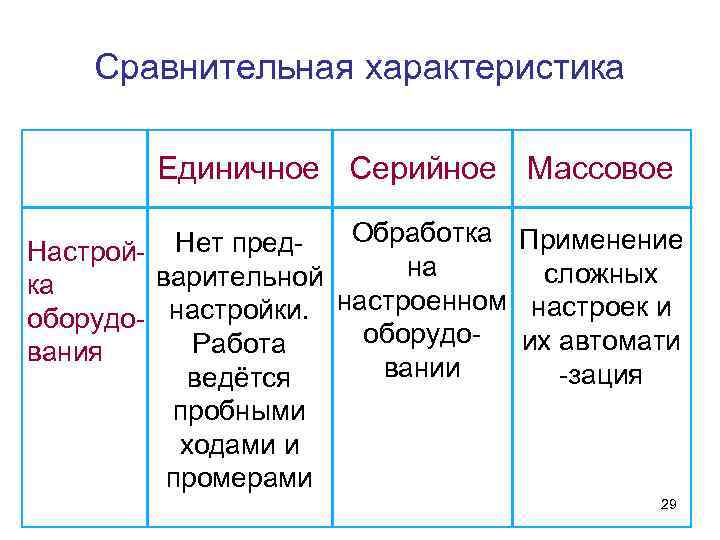 Сравнительная характеристика

| | Единичное | Серийное | Массовое |
|---|---|---|---|
| Настройка оборудования | Нет предварительной настройки. Работа ведётся пробными ходами и промерами | Обработка на настроенном оборудовании | Применение сложных настроек и их автомати -зация |

29